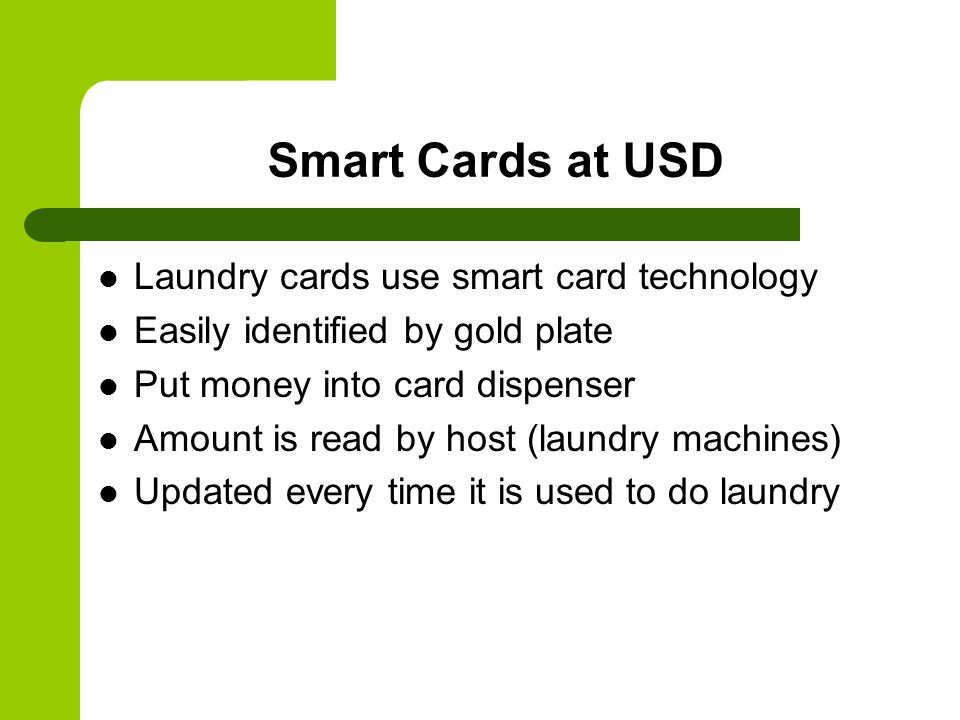 Smart Cards at USD

- Laundry cards use smart card technology
- Easily identified by gold plate
- Put money into card dispenser
- Amount is read by host (laundry machines)
- Updated every time it is used to do laundry